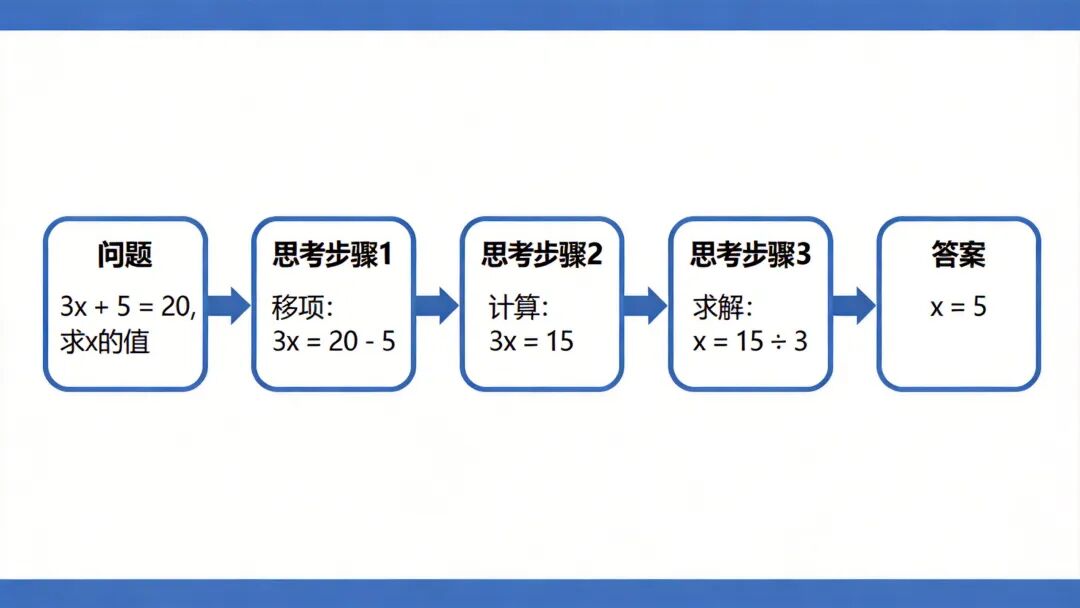 问题

$3x + 5 = 20$, 求x的值

思考步骤1

移项:
$3x = 20 - 5$

思考步骤2

计算:
$3x = 15$

思考步骤3

求解:
$x = 15 \div 3$

答案

$x = 5$